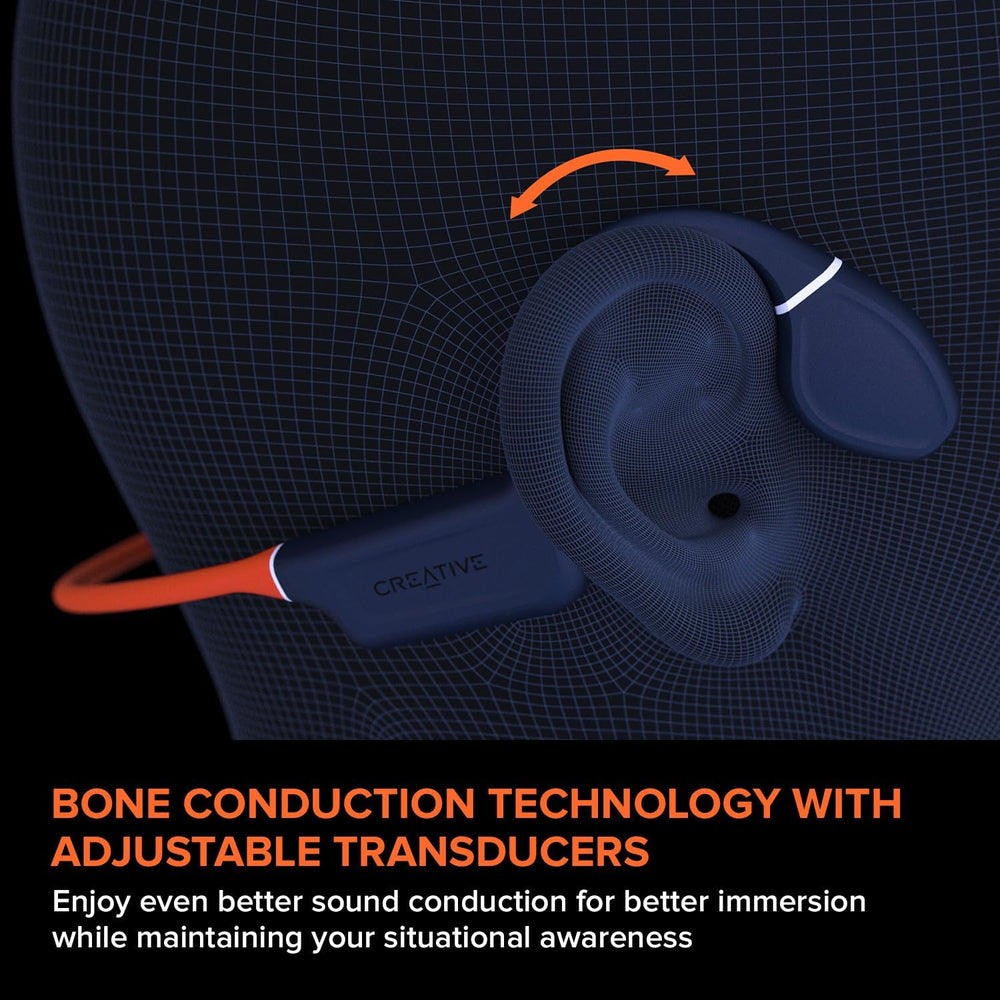 CREATIVE

BONE CONDUCTION TECHNOLOGY WITH ADJUSTABLE TRANSDUCERS

Enjoy even better sound conduction for better immersion while maintaining your situational awareness